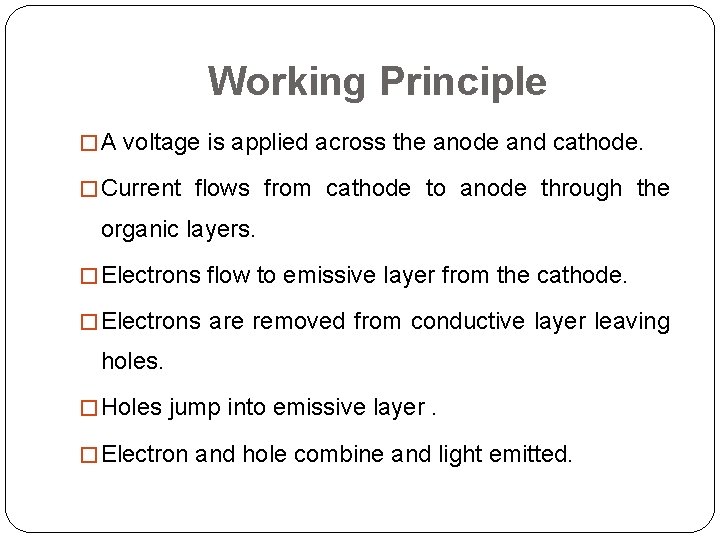 Working Principle

□ A voltage is applied across the anode and cathode.

□ Current flows from cathode to anode through the organic layers.

□ Electrons flow to emissive layer from the cathode.

□ Electrons are removed from conductive layer leaving holes.

□ Holes jump into emissive layer .

□ Electron and hole combine and light emitted.